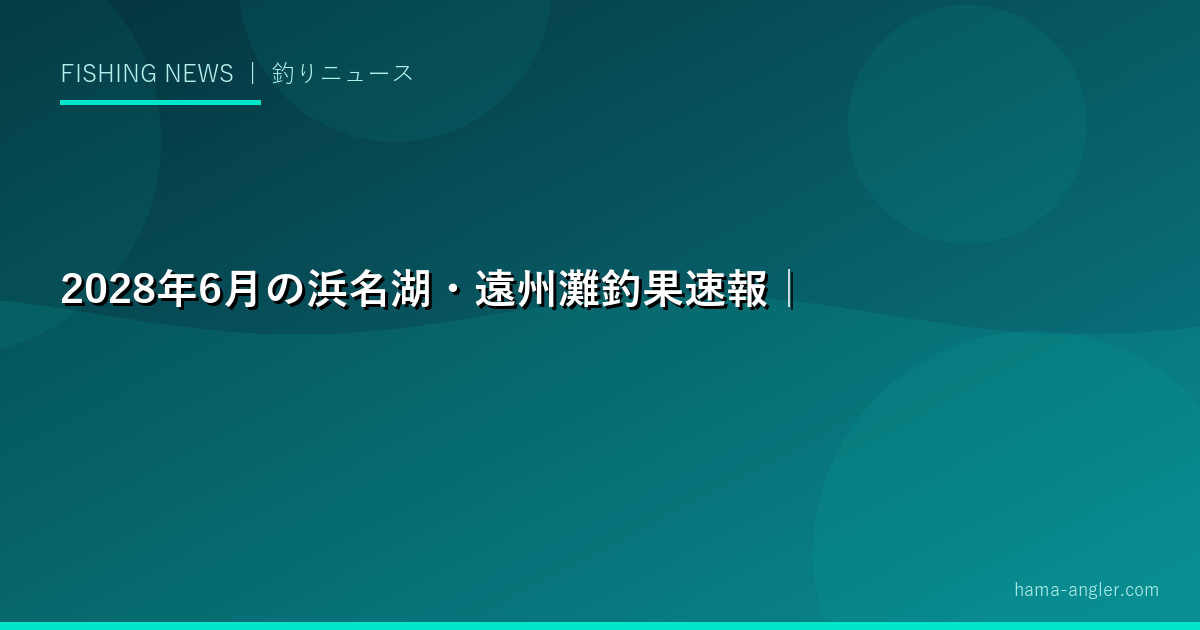 FISHING NEWS ｜ 釣りニュース

2028年6月の浜名湖・遠州灘釣果速報｜

hama-angler.com